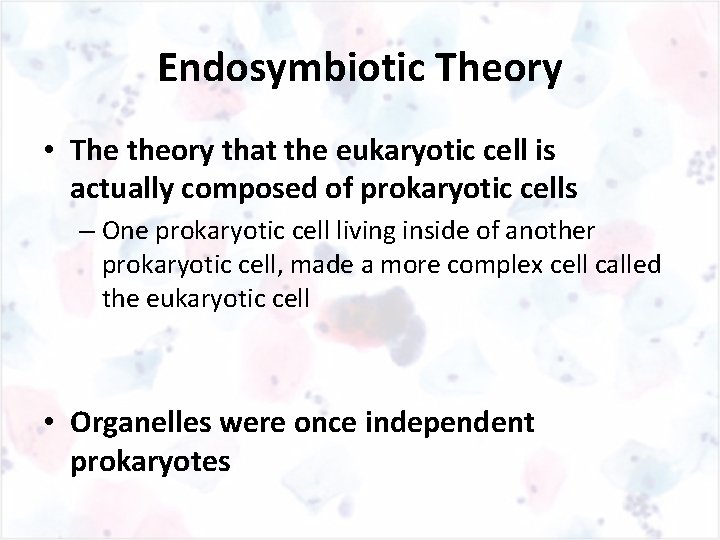 Endosymbiotic Theory

• The theory that the eukaryotic cell is actually composed of prokaryotic cells

– One prokaryotic cell living inside of another prokaryotic cell, made a more complex cell called the eukaryotic cell

• Organelles were once independent prokaryotes